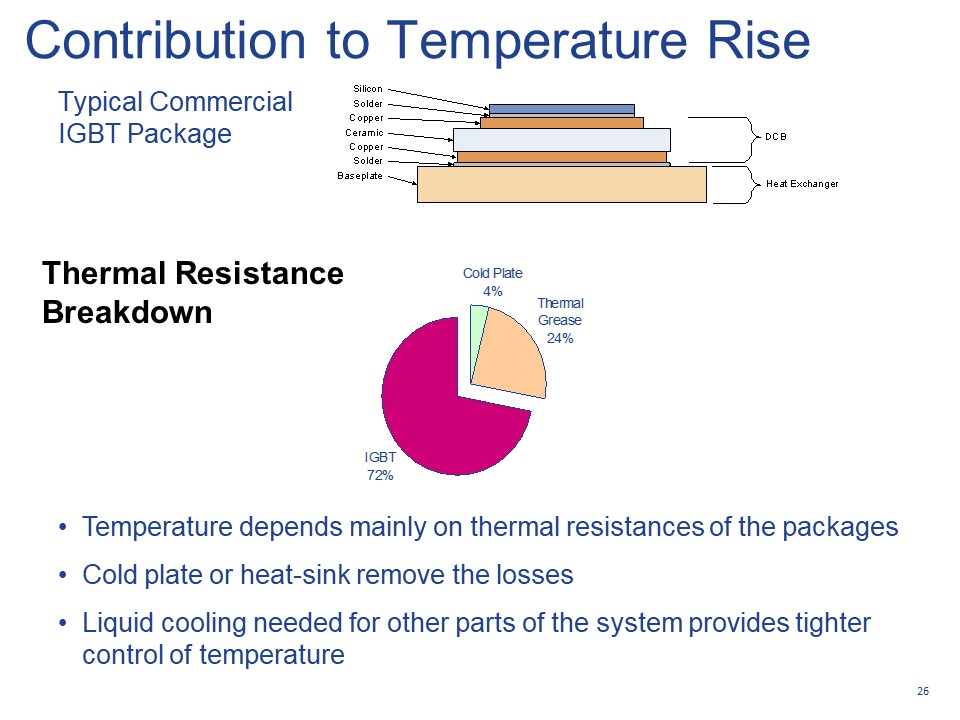 Contribution to Temperature Rise

Typical Commercial IGBT Package

Silicon
Solder
Copper
Ceramic
Copper
Solder
Baseplate

DCB

Heat Exchanger

Thermal Resistance Breakdown

Cold Plate
4%

Thermal
Grease
24%

IGBT
72%

• Temperature depends mainly on thermal resistances of the packages

• Cold plate or heat-sink remove the losses

• Liquid cooling needed for other parts of the system provides tighter control of temperature

26